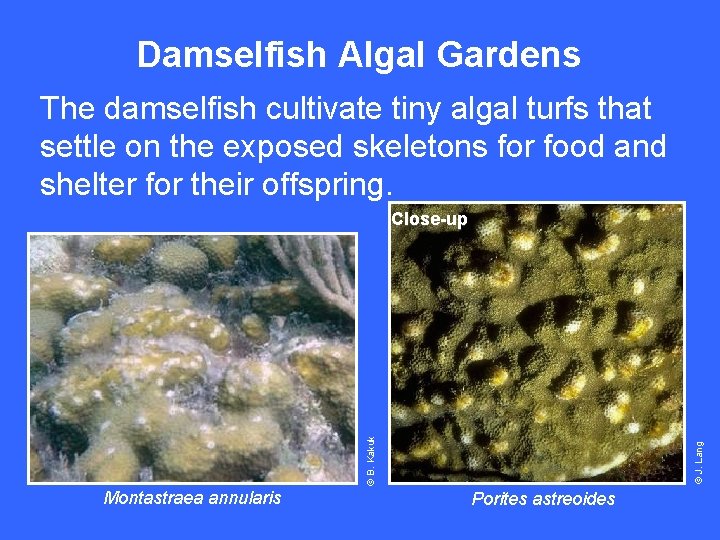 Damselfish Algal Gardens

The damselfish cultivate tiny algal turfs that settle on the exposed skeletons for food and shelter for their offspring.

© B. Kakuk

Montastraea annularis

Close-up

© J. Lang

Porites astreoides